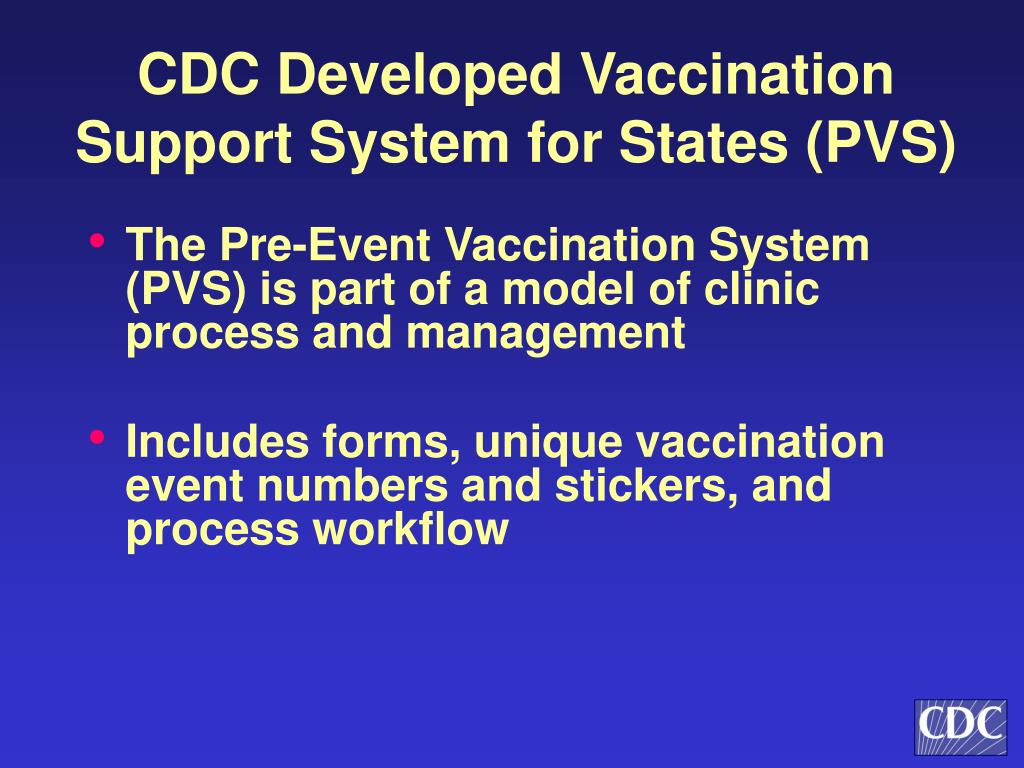 CDC Developed Vaccination Support System for States (PVS)

• The Pre-Event Vaccination System (PVS) is part of a model of clinic process and management

• Includes forms, unique vaccination event numbers and stickers, and process workflow

CDC